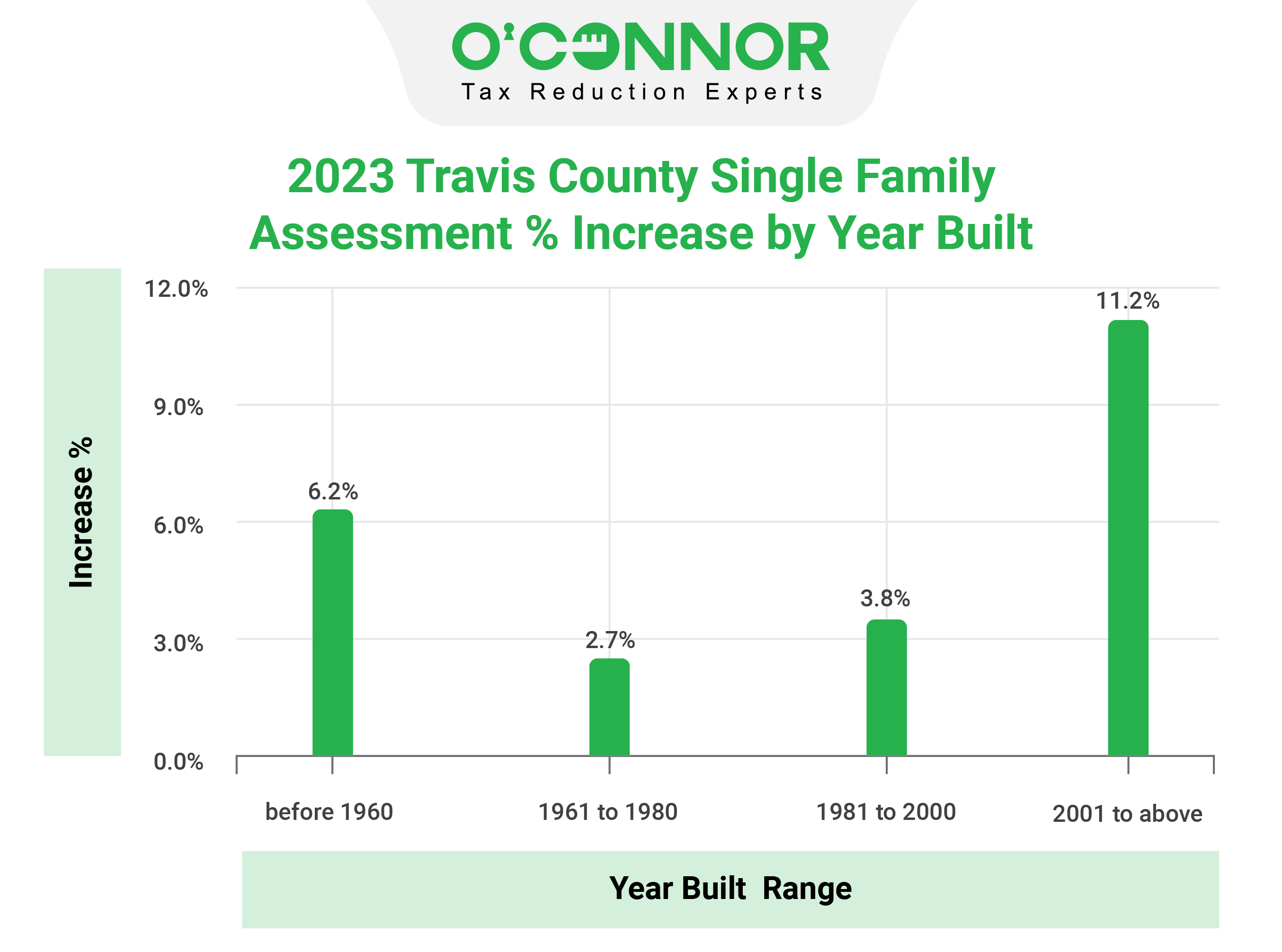 O'CONNOR
Tax Reduction Experts

2023 Travis County Single Family Assessment % Increase by Year Built

Increase %

12.0%
9.0%
6.0%
3.0%
0.0%

6.2%
2.7%
3.8%
11.2%

before 1960
1961 to 1980
1981 to 2000
2001 to above

Year Built Range